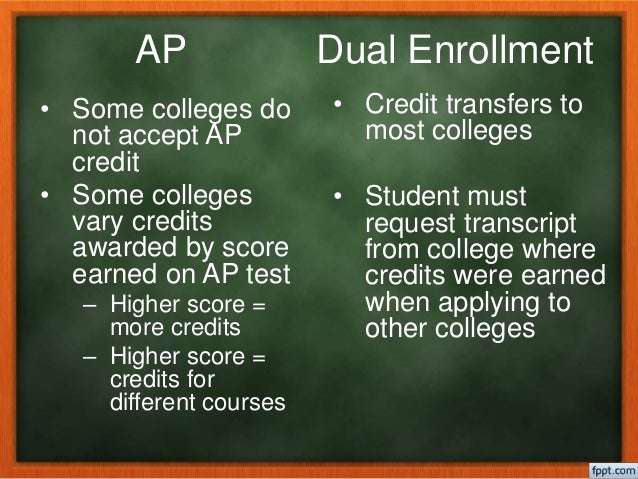 AP

• Some colleges do not accept AP credit
• Some colleges vary credits awarded by score earned on AP test
– Higher score = more credits
– Higher score = credits for different courses

Dual Enrollment

• Credit transfers to most colleges

• Student must request transcript from college where credits were earned when applying to other colleges

fppt.com